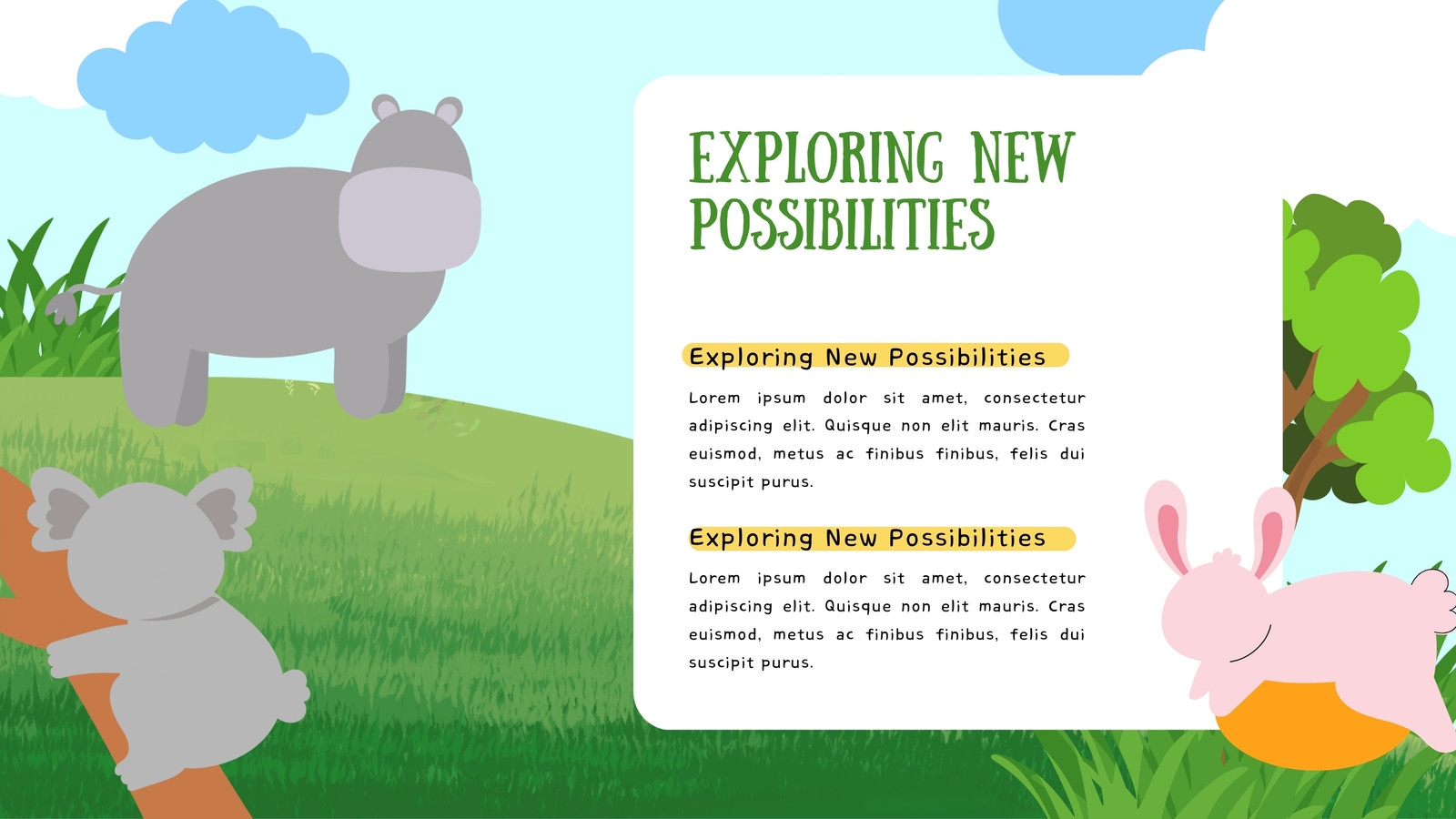 EXPLORING NEW POSSIBILITIES

Exploring New Possibilities

Lorem ipsum dolor sit amet, consectetur adipiscing elit. Quisque non elit mauris. Cras euismod, metus ac finibus finibus, felis dui suscipit purus.

Exploring New Possibilities

Lorem ipsum dolor sit amet, consectetur adipiscing elit. Quisque non elit mauris. Cras euismod, metus ac finibus finibus, felis dui suscipit purus.